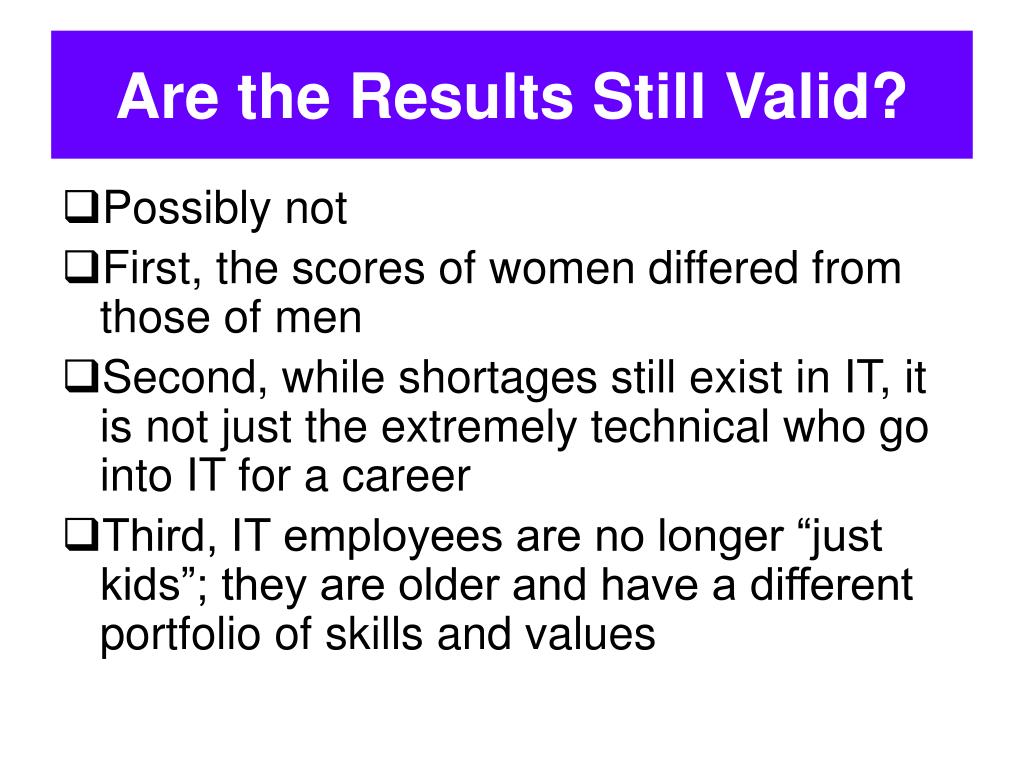 Are the Results Still Valid?

❑Possibly not

❑First, the scores of women differed from those of men

❑Second, while shortages still exist in IT, it is not just the extremely technical who go into IT for a career

❑Third, IT employees are no longer “just kids”; they are older and have a different portfolio of skills and values